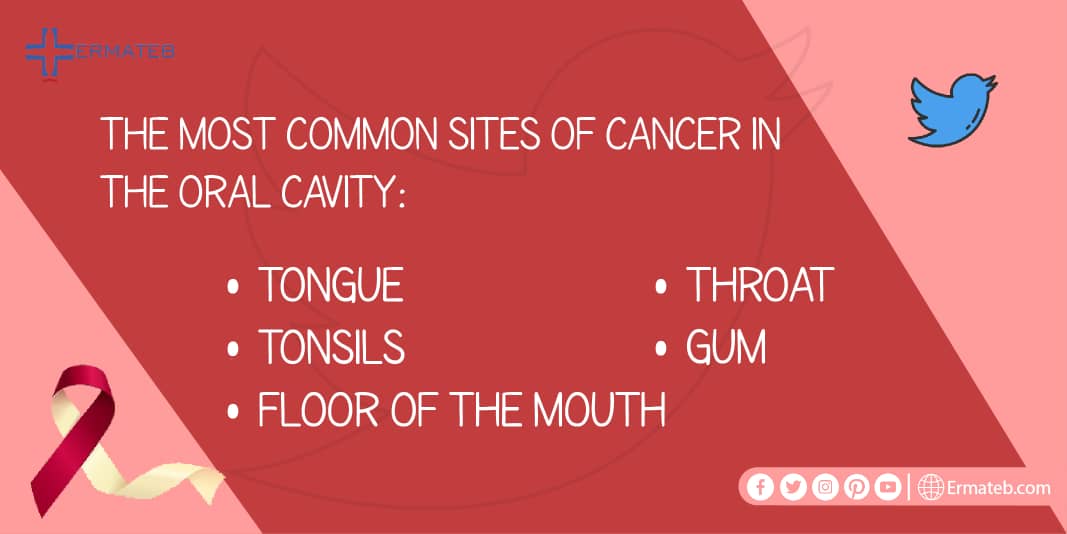 ERMATEB

THE MOST COMMON SITES OF CANCER IN THE ORAL CAVITY:

• TONGUE
• TONSILS
• FLOOR OF THE MOUTH
• THROAT
• GUM

Ermateb.com